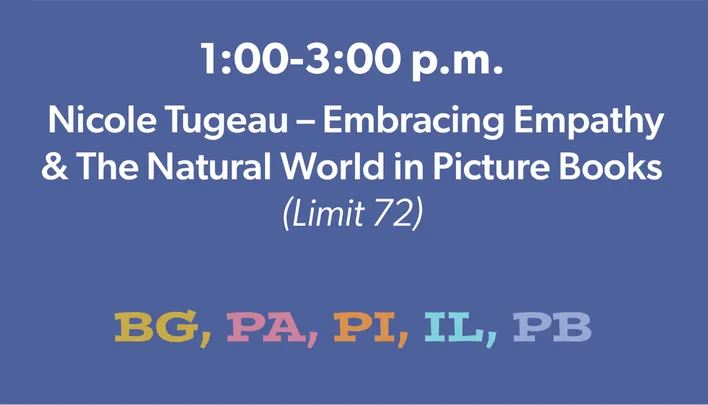 1:00-3:00 p.m.

Nicole Tugeau – Embracing Empathy & The Natural World in Picture Books

(Limit 72)

BG, PA, PI, IL, PB